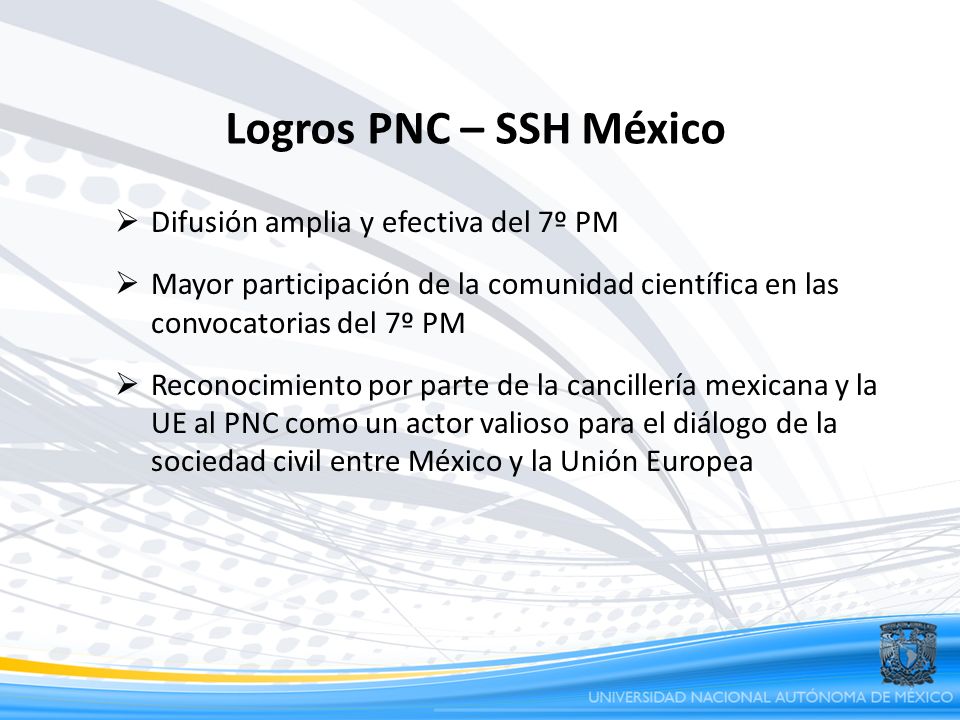 Logros PNC – SSH México

➢ Difusión amplia y efectiva del 7º PM

➢ Mayor participación de la comunidad científica en las convocatorias del 7º PM

➢ Reconocimiento por parte de la cancillería mexicana y la UE al PNC como un actor valioso para el diálogo de la sociedad civil entre México y la Unión Europea

UNIVERSIDAD NACIONAL AUTÓNOMA DE MÉXICO